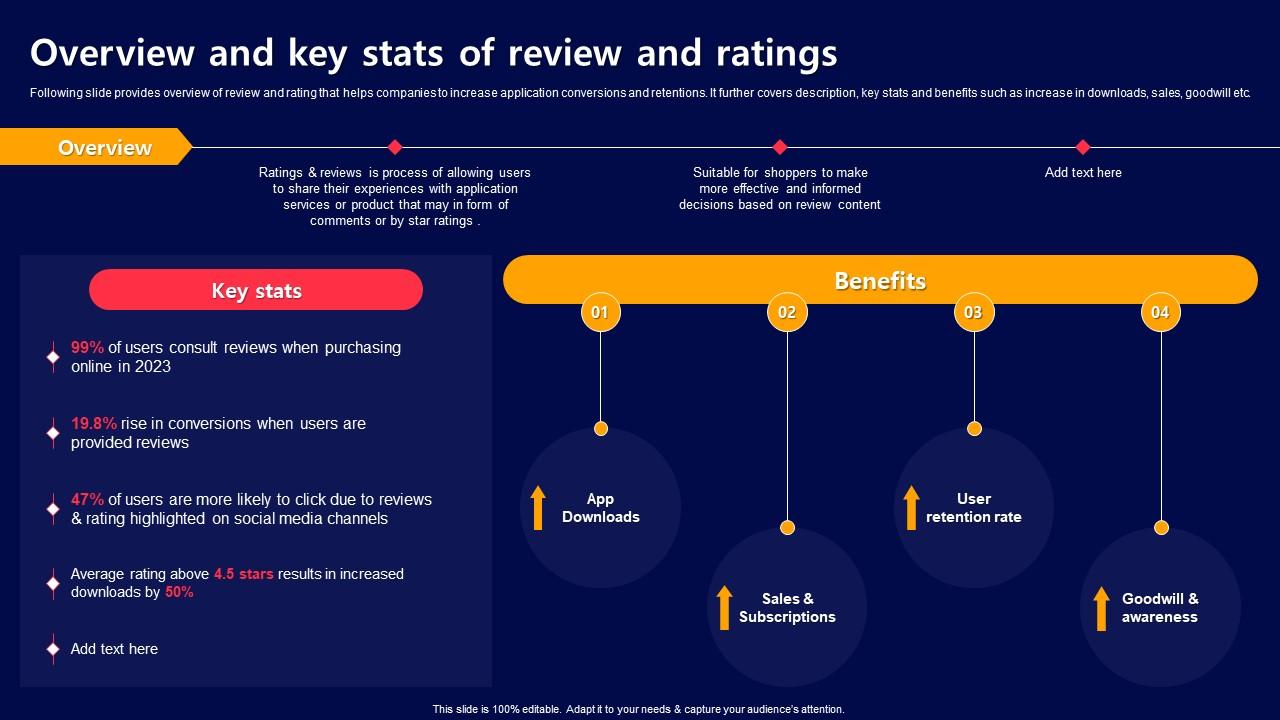 Overview and key stats of review and ratings

Following slide provides overview of review and rating that helps companies to increase application conversions and retentions. It further covers description, key stats and benefits such as increase in downloads, sales, goodwill etc.

Overview

Ratings & reviews is process of allowing users to share their experiences with application services or product that may in form of comments or by star ratings .

Suitable for shoppers to make more effective and informed decisions based on review content

Add text here

Key stats

99% of users consult reviews when purchasing online in 2023

19.8% rise in conversions when users are provided reviews

47% of users are more likely to click due to reviews & rating highlighted on social media channels

Average rating above 4.5 stars results in increased downloads by 50%

Add text here

Benefits

01

02

03

04

App Downloads

Sales & Subscriptions

User retention rate

Goodwill & awareness

This slide is 100% editable. Adapt it to your needs & capture your audience's attention.